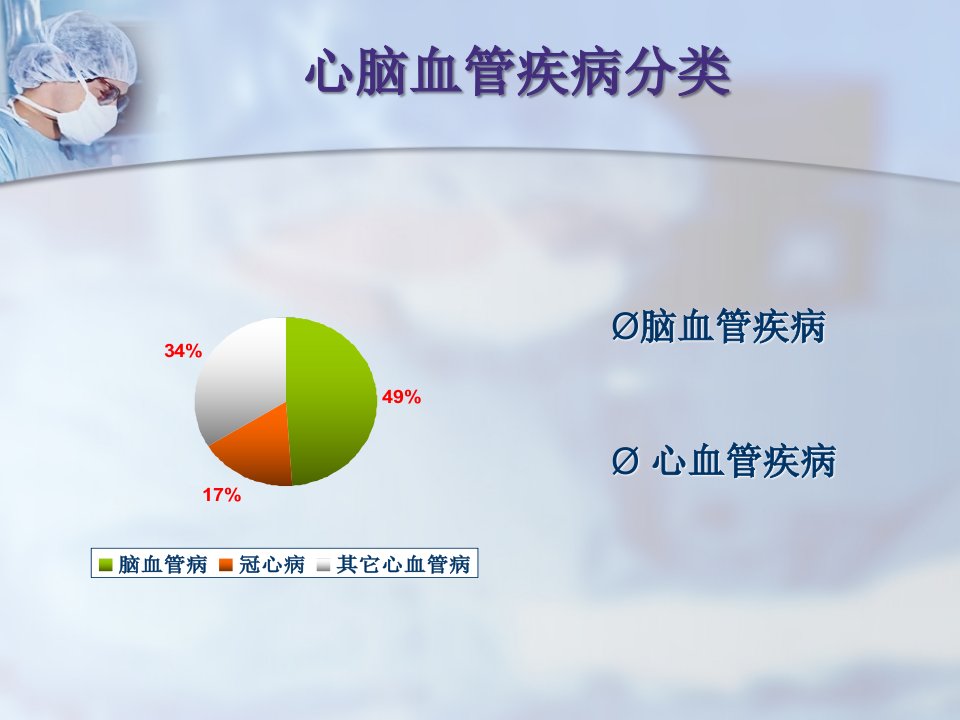 心脑血管疾病分类

34%

49%

17%

脑血管病 冠心病 其它心血管病

Ø脑血管疾病

Ø 心血管疾病